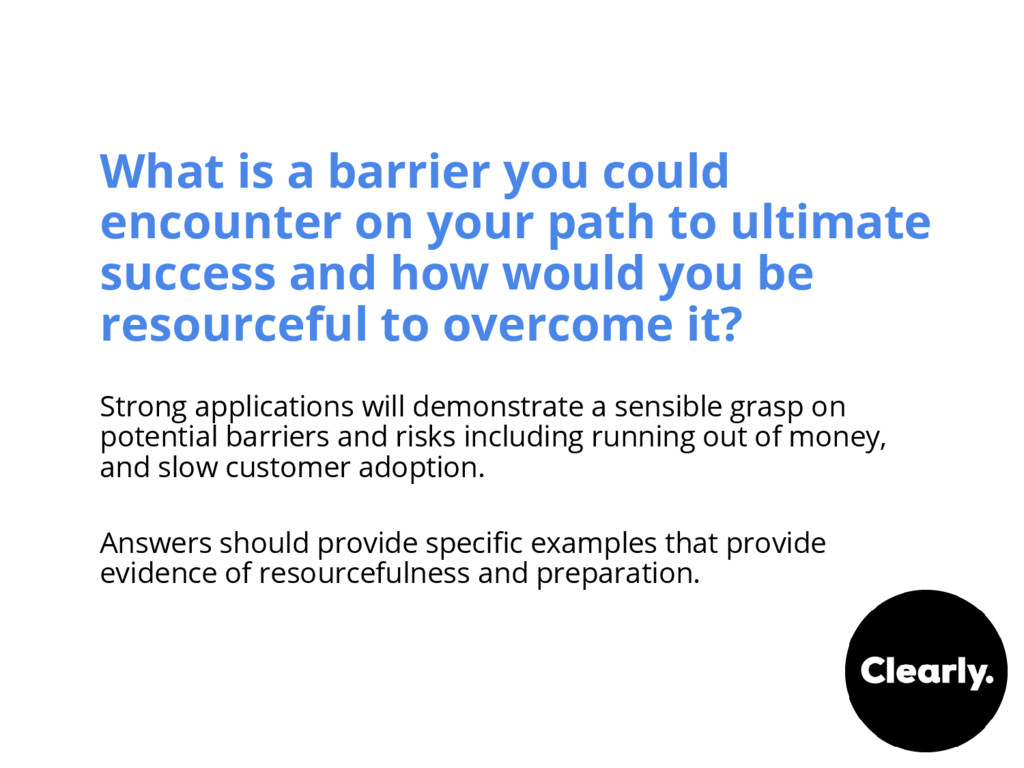 What is a barrier you could encounter on your path to ultimate success and how would you be resourceful to overcome it?

Strong applications will demonstrate a sensible grasp on potential barriers and risks including running out of money, and slow customer adoption.

Answers should provide specific examples that provide evidence of resourcefulness and preparation.

Clearly.